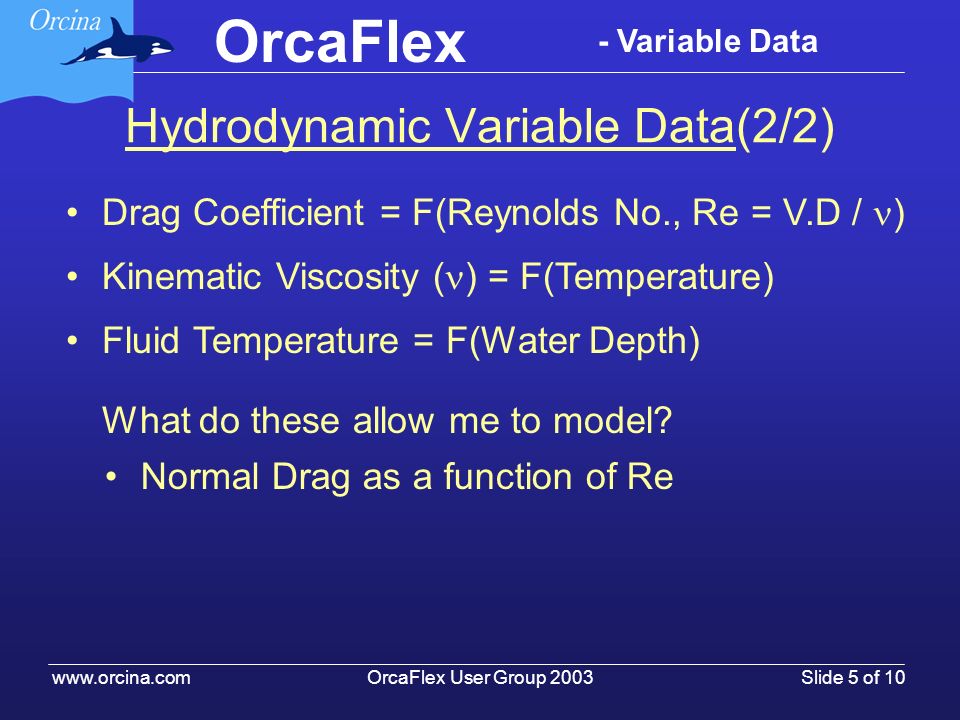 Orcina

OrcaFlex - Variable Data

Hydrodynamic Variable Data(2/2)

• Drag Coefficient = F(Reynolds No., Re = V.D / $\nu$)
• Kinematic Viscosity ($\nu$) = F(Temperature)
• Fluid Temperature = F(Water Depth)

What do these allow me to model?
• Normal Drag as a function of Re

www.orcina.com OrcaFlex User Group 2003 Slide 5 of 10